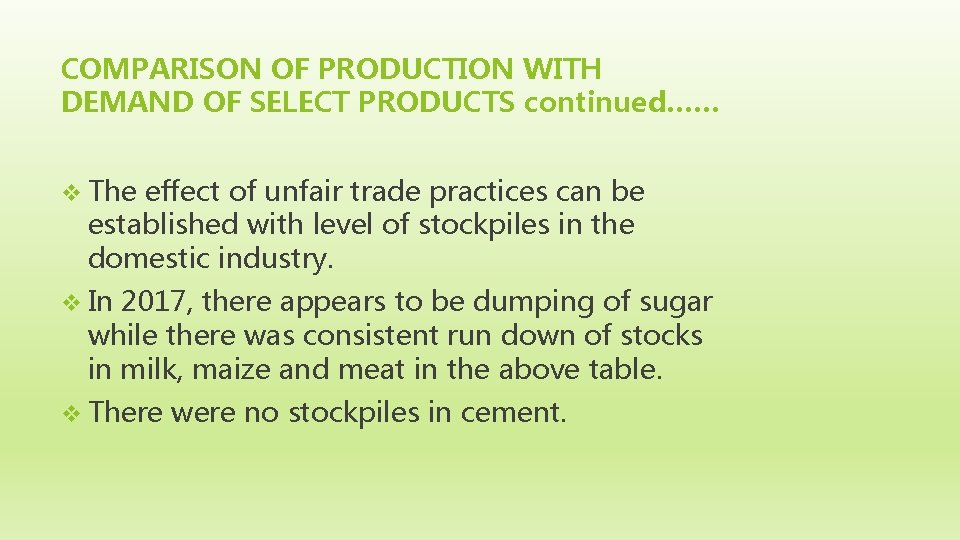 COMPARISON OF PRODUCTION WITH DEMAND OF SELECT PRODUCTS continued……

❖ The effect of unfair trade practices can be established with level of stockpiles in the domestic industry.
❖ In 2017, there appears to be dumping of sugar while there was consistent run down of stocks in milk, maize and meat in the above table.
❖ There were no stockpiles in cement.